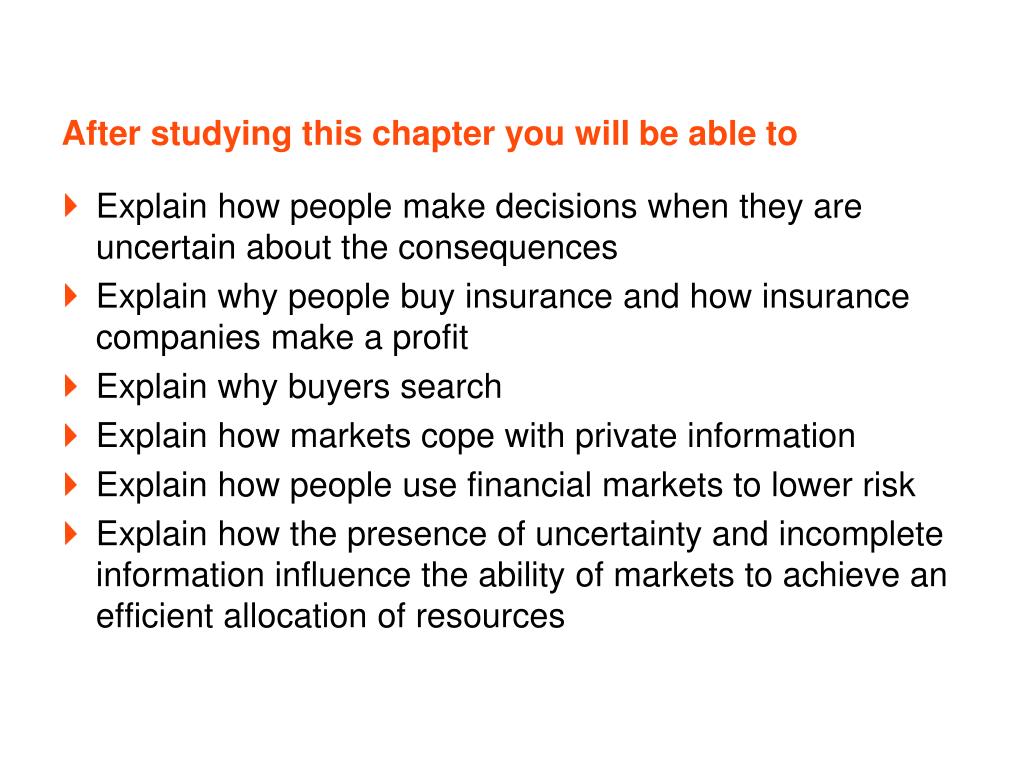 After studying this chapter you will be able to

Explain how people make decisions when they are uncertain about the consequences

Explain why people buy insurance and how insurance companies make a profit

Explain why buyers search

Explain how markets cope with private information

Explain how people use financial markets to lower risk

Explain how the presence of uncertainty and incomplete information influence the ability of markets to achieve an efficient allocation of resources